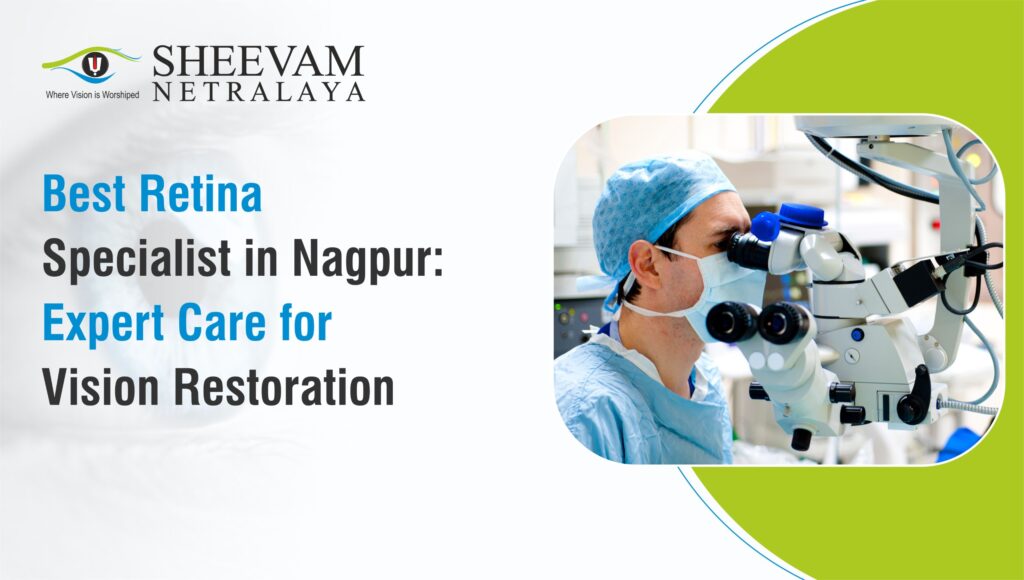 SHEEVAM
NETRALAYA
Where Vision is Worshiped

Best Retina
Specialist in Nagpur:
Expert Care for
Vision Restoration